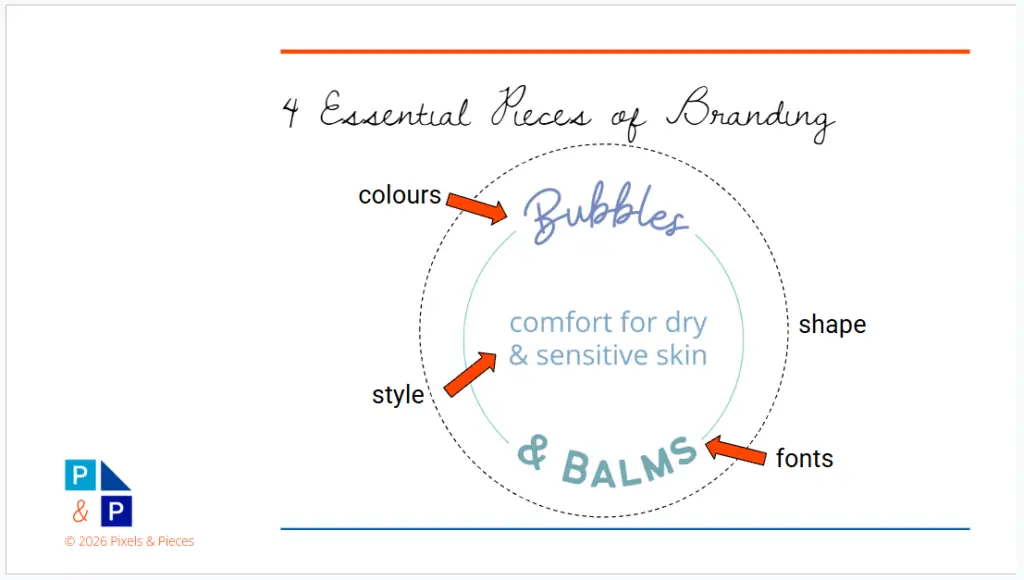 4 Essential Pieces of Branding

colours

Bubbles

comfort for dry & sensitive skin

shape

style

& BALMS

fonts

P
&
P

© 2026 Pixels & Pieces